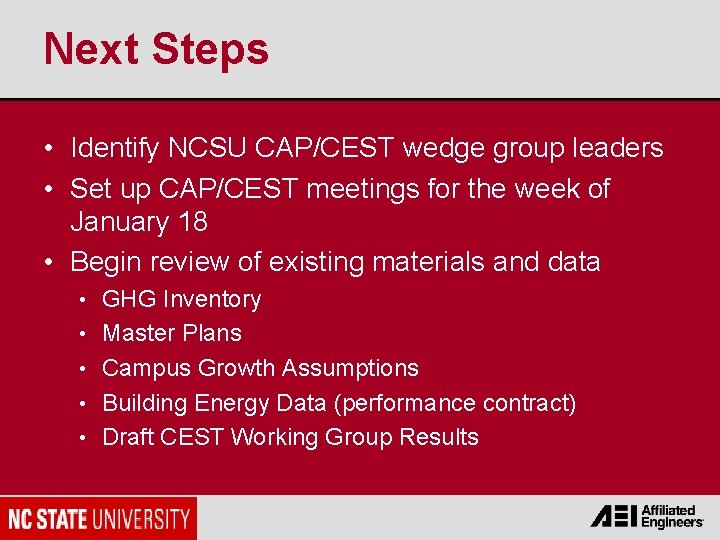 Next Steps

• Identify NCSU CAP/CEST wedge group leaders
• Set up CAP/CEST meetings for the week of January 18
• Begin review of existing materials and data
  • GHG Inventory
  • Master Plans
  • Campus Growth Assumptions
  • Building Energy Data (performance contract)
  • Draft CEST Working Group Results

NC STATE UNIVERSITY

AEI Affiliated Engineers